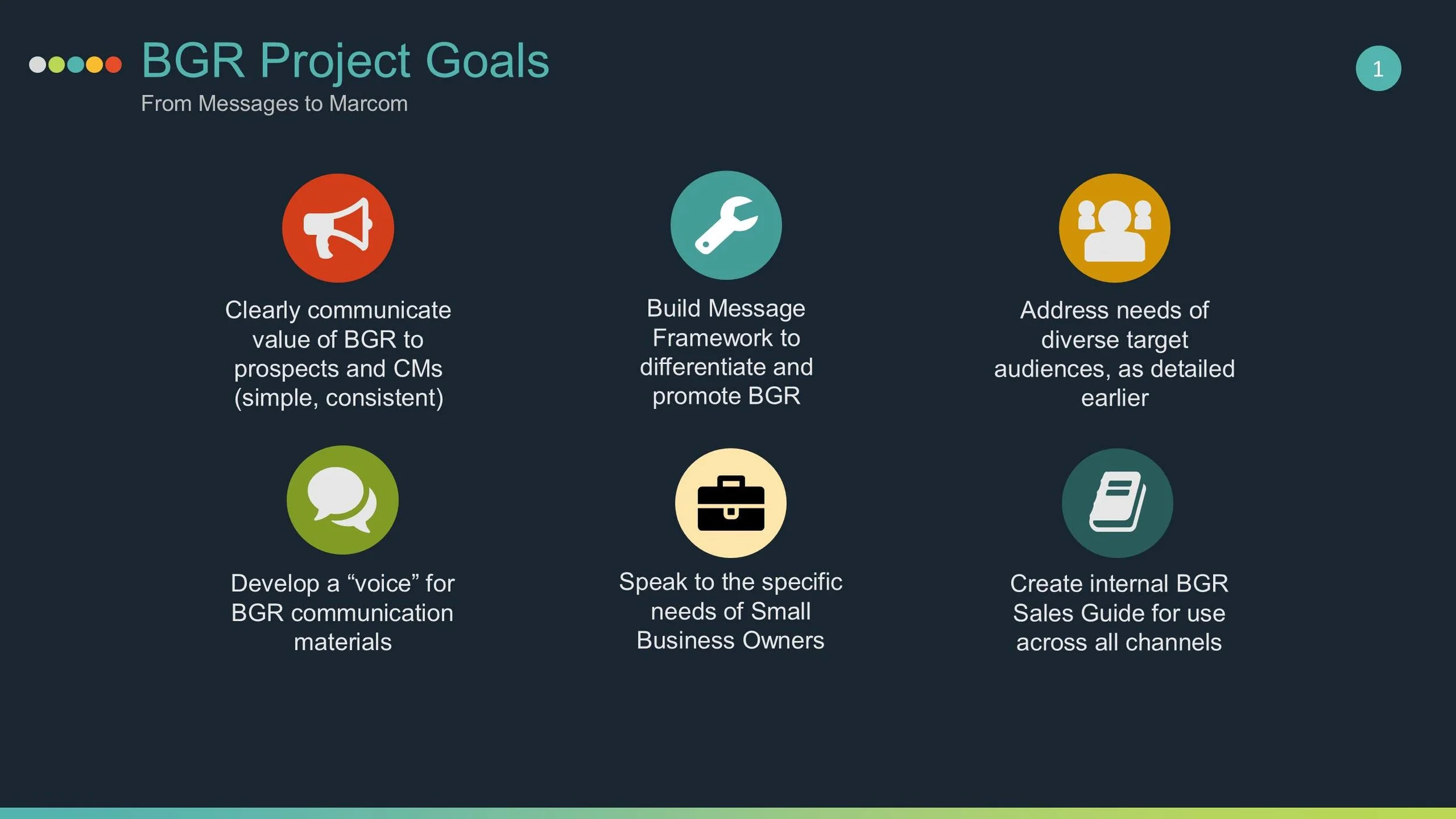 BGR Project Goals
From Messages to Marcom

1

Clearly communicate value of BGR to prospects and CMs (simple, consistent)

Build Message Framework to differentiate and promote BGR

Address needs of diverse target audiences, as detailed earlier

Develop a “voice” for BGR communication materials

Speak to the specific needs of Small Business Owners

Create internal BGR Sales Guide for use across all channels